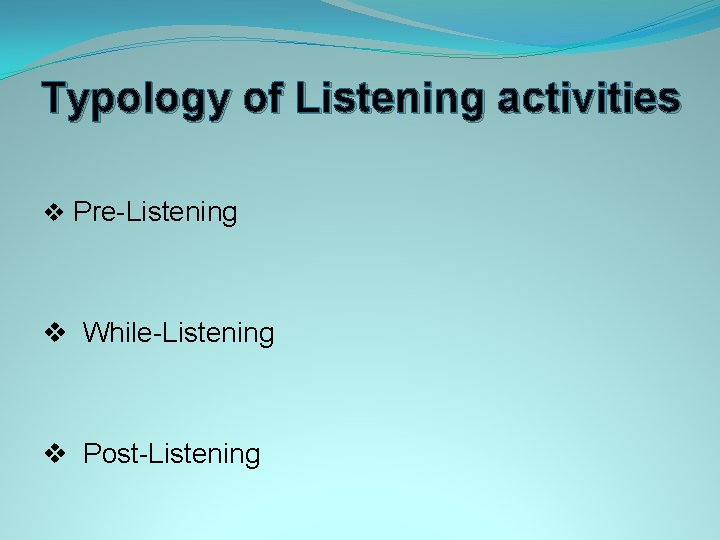 Typology of Listening activities

❖ Pre-Listening

❖ While-Listening

❖ Post-Listening